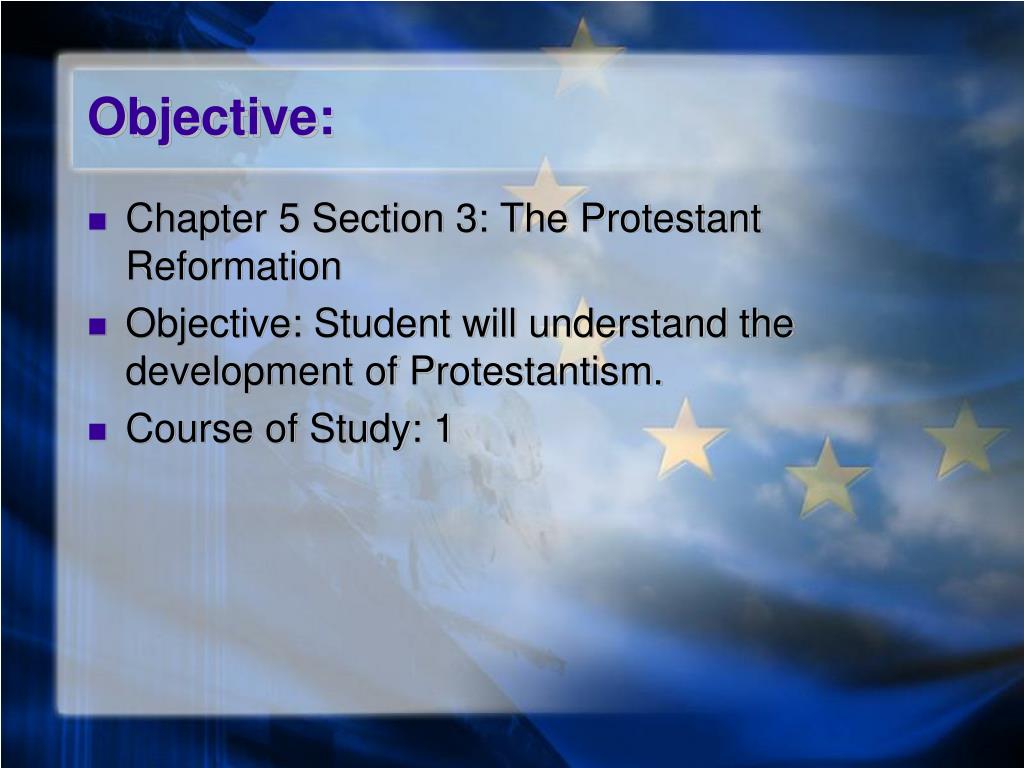 Objective:

- Chapter 5 Section 3: The Protestant Reformation
- Objective: Student will understand the development of Protestantism.
- Course of Study: 1